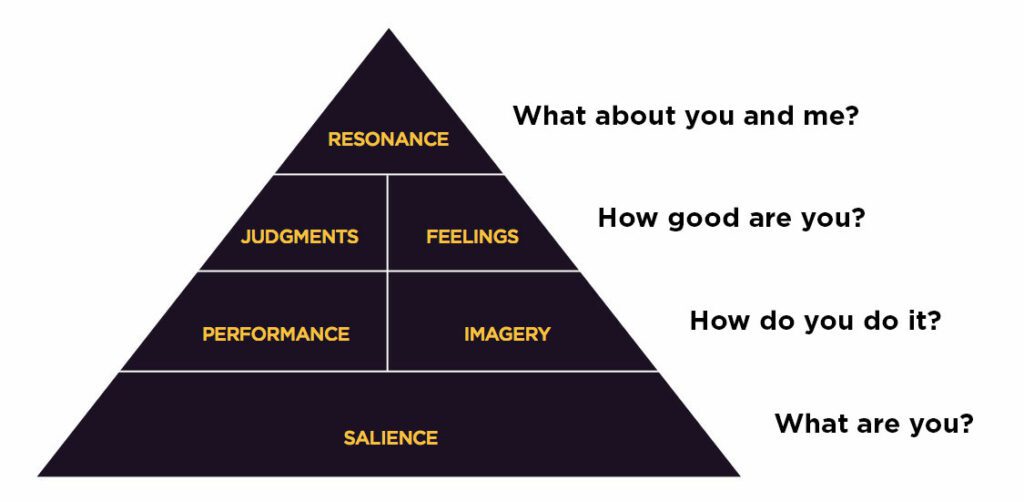 RESONANCE

What about you and me?

JUDGMENTS

FEELINGS

How good are you?

PERFORMANCE

IMAGERY

How do you do it?

SALIENCE

What are you?